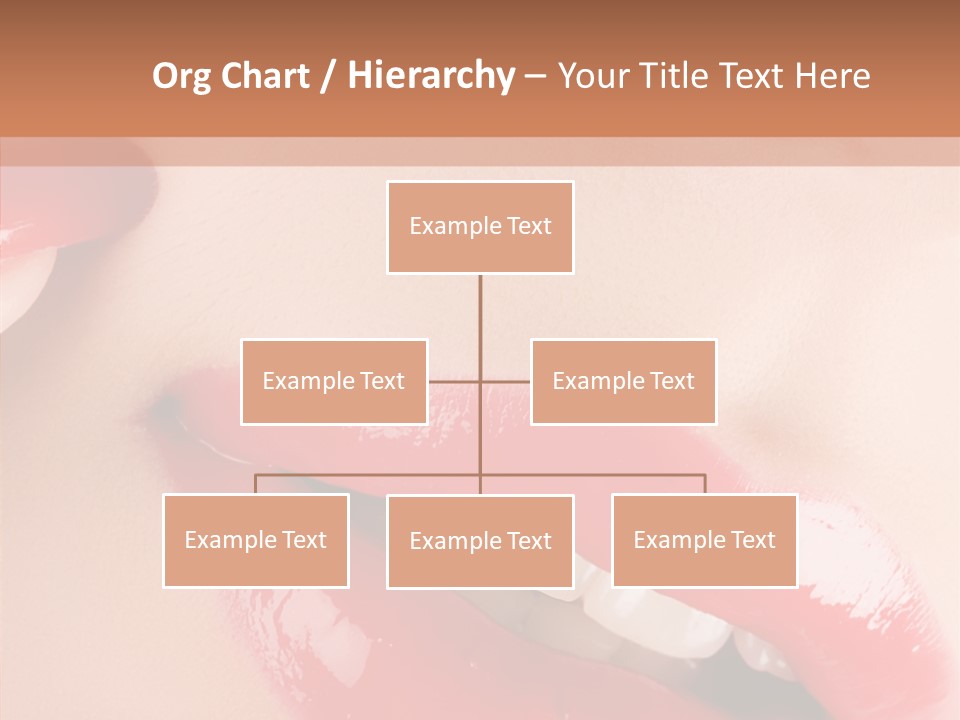 Org Chart / Hierarchy – Your Title Text Here

Example Text

Example Text

Example Text

Example Text

Example Text

Example Text